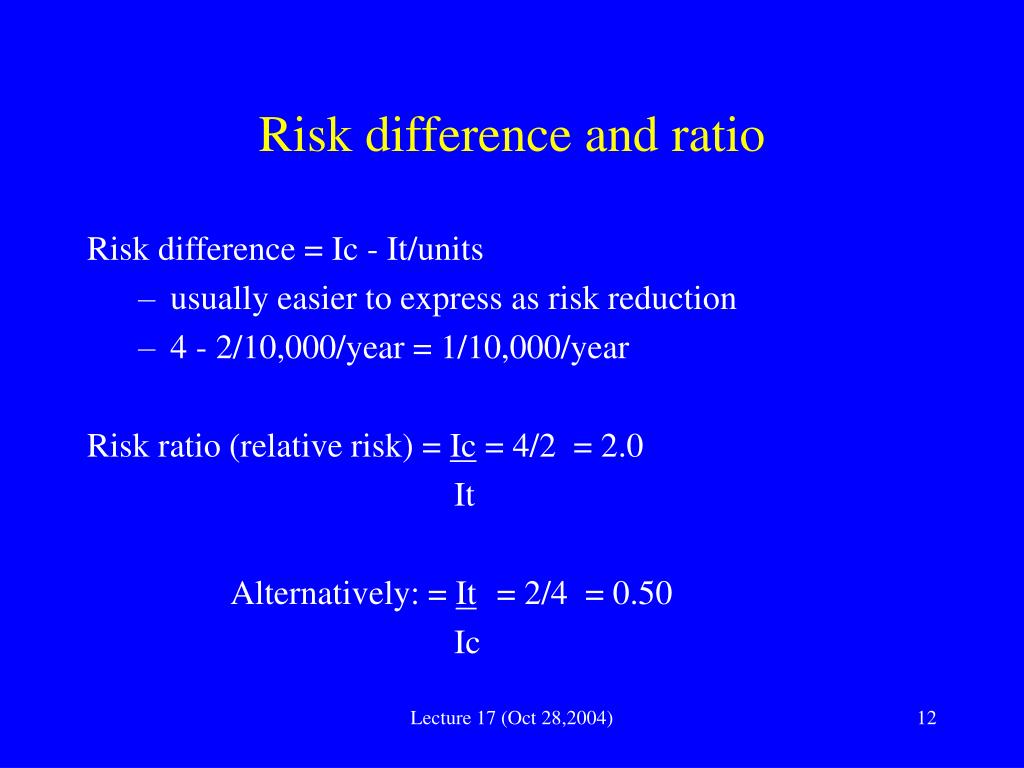 Risk difference and ratio

Risk difference = Ic - It/units
– usually easier to express as risk reduction
– 4 - 2/10,000/year = 1/10,000/year

Risk ratio (relative risk) = $\frac{Ic}{It}$ = 4/2 = 2.0

Alternatively: = $\frac{It}{Ic}$ = 2/4 = 0.50

Lecture 17 (Oct 28,2004)

12